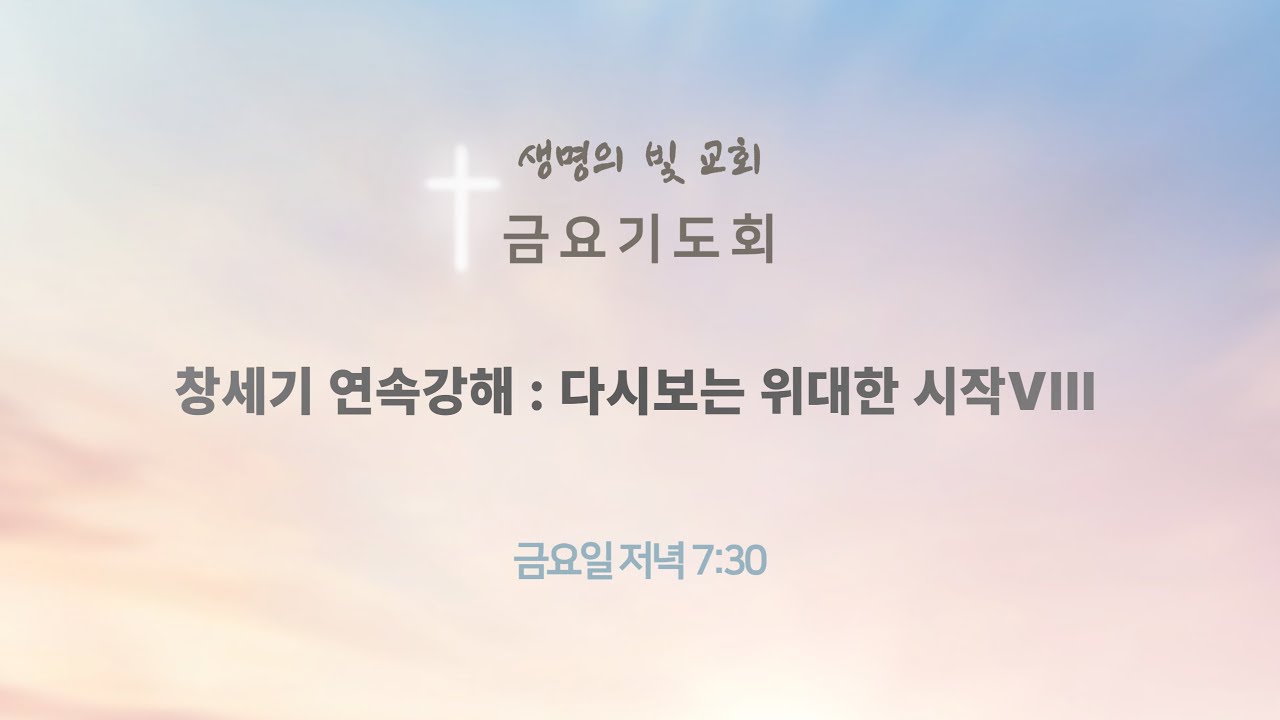 생명의 빛 교회
금요기도회

창세기 연속강해 : 다시보는 위대한 시작VIII

금요일 저녁 7:30